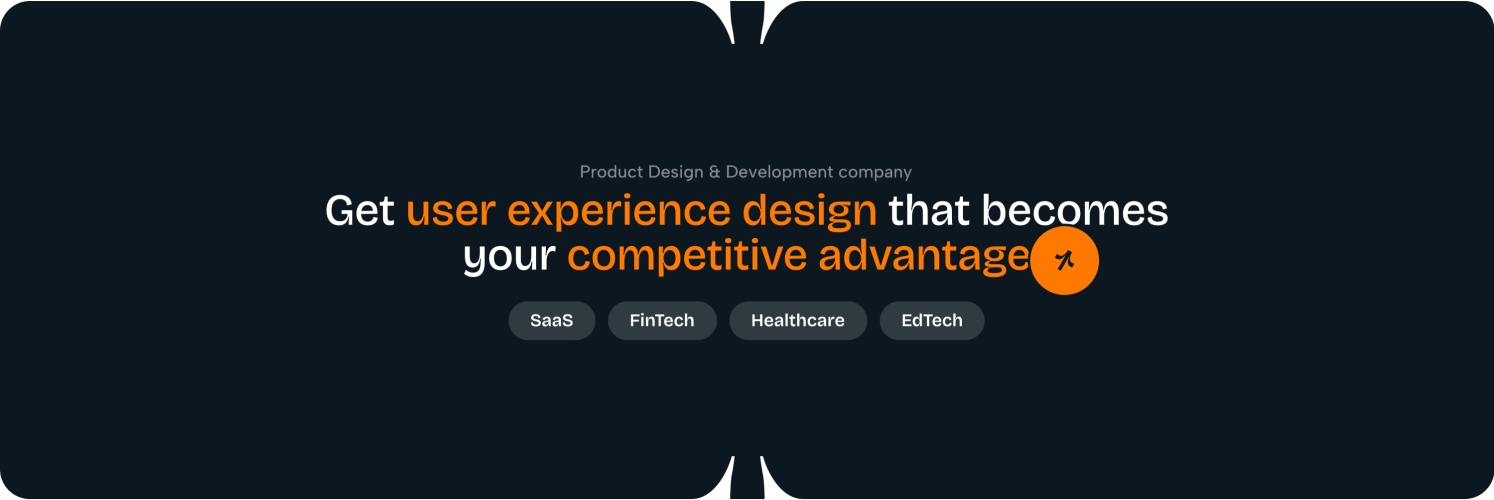 Product Design & Development company

Get user experience design that becomes your competitive advantage

SaaS FinTech Healthcare EdTech